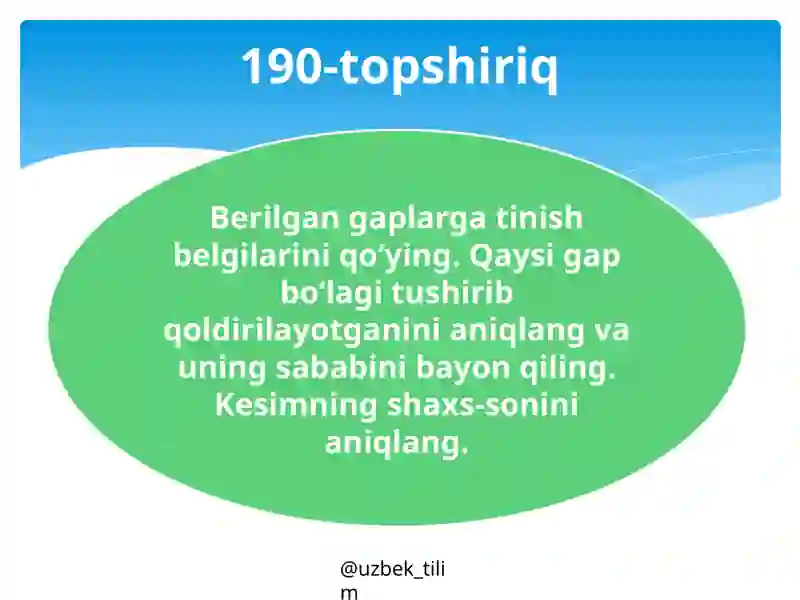 190-topshiriq

Berilgan gaplarga tinish belgilarini qo‘ying. Qaysi gap bo‘lagi tushirib qoldirilayotganini aniqlang va uning sababini bayon qiling. Kesimning shaxs-sonini aniqlang.

@uzbek_tilim